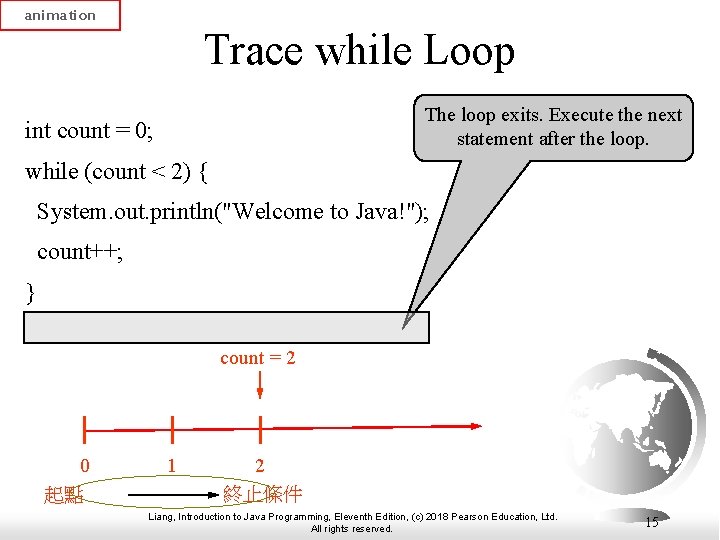 animation

Trace while Loop

The loop exits. Execute the next statement after the loop.

int count = 0;
while (count < 2) {
  System.out.println("Welcome to Java!");
  count++;
}

count = 2

0 1 2

起點 終止條件

Liang, Introduction to Java Programming, Eleventh Edition, (c) 2018 Pearson Education, Ltd. All rights reserved.

15